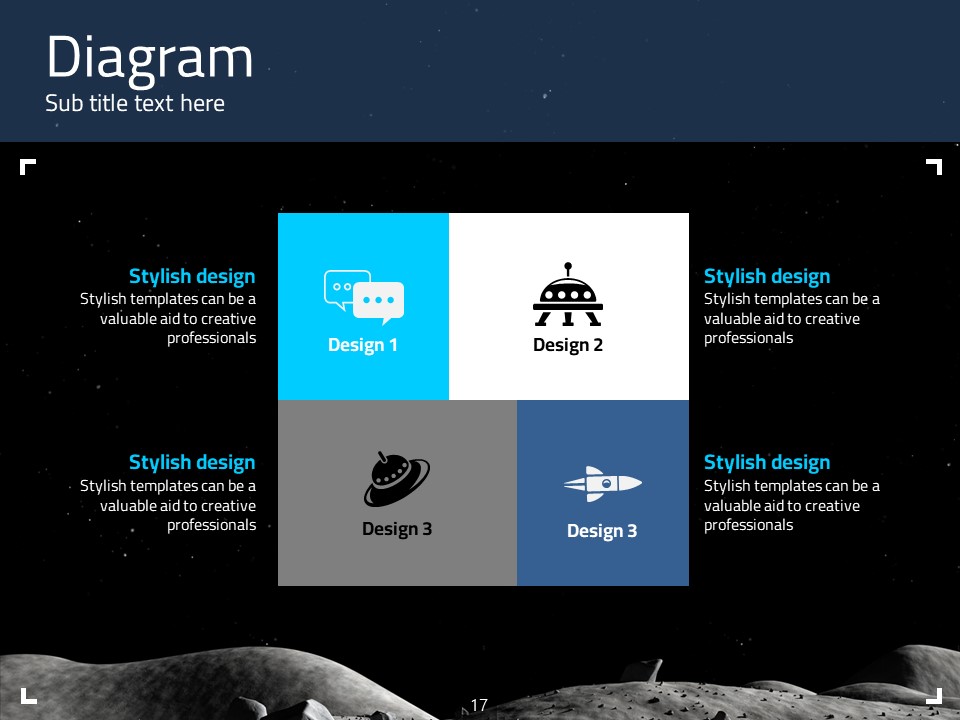 Diagram
Sub title text here

Stylish design
Stylish templates can be a valuable aid to creative professionals

Design 1

Design 2

Stylish design
Stylish templates can be a valuable aid to creative professionals

Stylish design
Stylish templates can be a valuable aid to creative professionals

Design 3

Design 3

Stylish design
Stylish templates can be a valuable aid to creative professionals

17